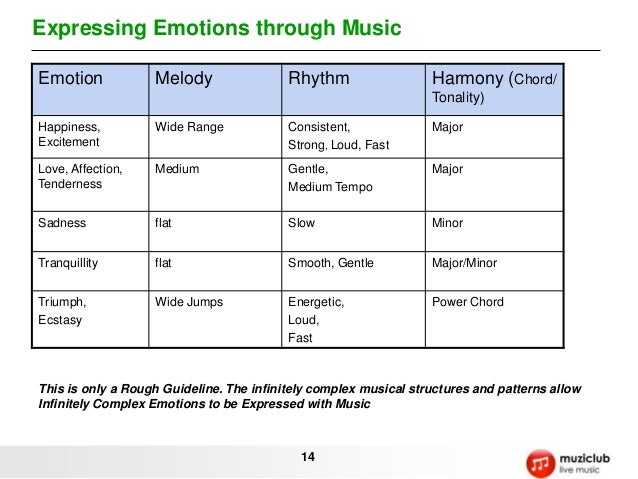 Expressing Emotions through Music

| Emotion | Melody | Rhythm | Harmony (Chord/ Tonality) |
|---|---|---|---|
| Happiness, Excitement | Wide Range | Consistent, Strong, Loud, Fast | Major |
| Love, Affection, Tenderness | Medium | Gentle, Medium Tempo | Major |
| Sadness | flat | Slow | Minor |
| Tranquillity | flat | Smooth, Gentle | Major/Minor |
| Triumph, Ecstasy | Wide Jumps | Energetic, Loud, Fast | Power Chord |

This is only a Rough Guideline. The infinitely complex musical structures and patterns allow Infinitely Complex Emotions to be Expressed with Music

14

muziclub
live music